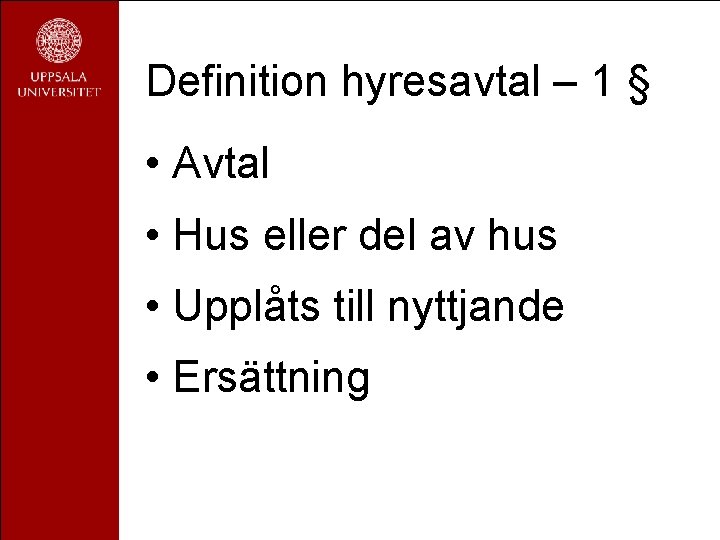 UPPSALA UNIVERSITET

Definition hyresavtal – 1 §

• Avtal
• Hus eller del av hus
• Upplåts till nyttjande
• Ersättning